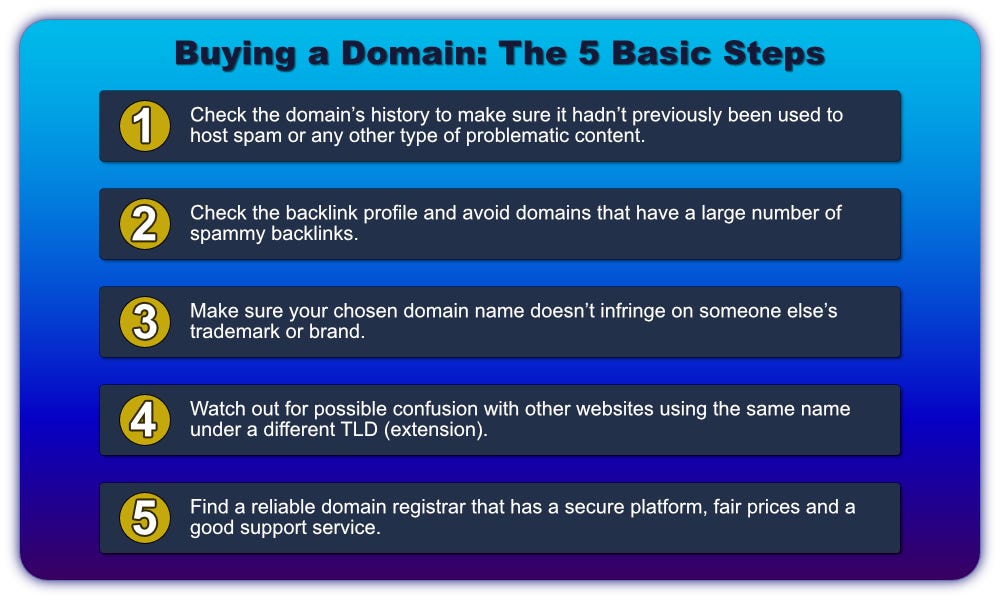 Buying a Domain: The 5 Basic Steps

1 Check the domain’s history to make sure it hadn’t previously been used to host spam or any other type of problematic content.

2 Check the backlink profile and avoid domains that have a large number of spammy backlinks.

3 Make sure your chosen domain name doesn’t infringe on someone else’s trademark or brand.

4 Watch out for possible confusion with other websites using the same name under a different TLD (extension).

5 Find a reliable domain registrar that has a secure platform, fair prices and a good support service.